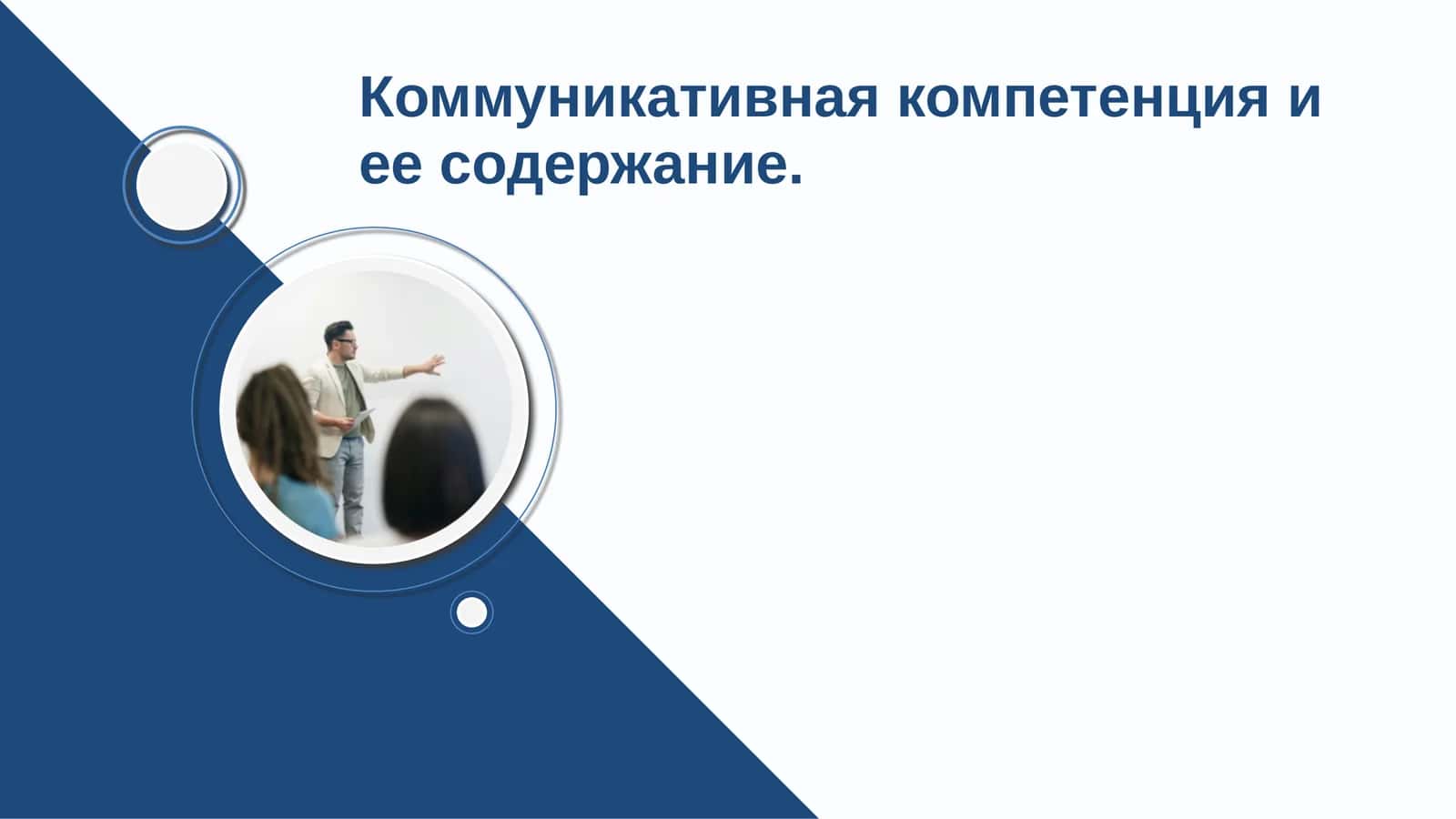 Коммуникативная компетенция и ее содержание.